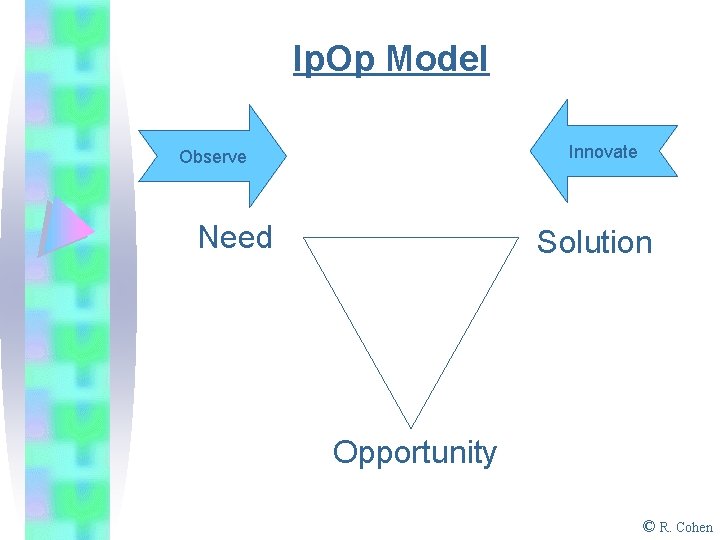 IpOp Model

Observe

Innovate

Need

Solution

Opportunity

© R. Cohen